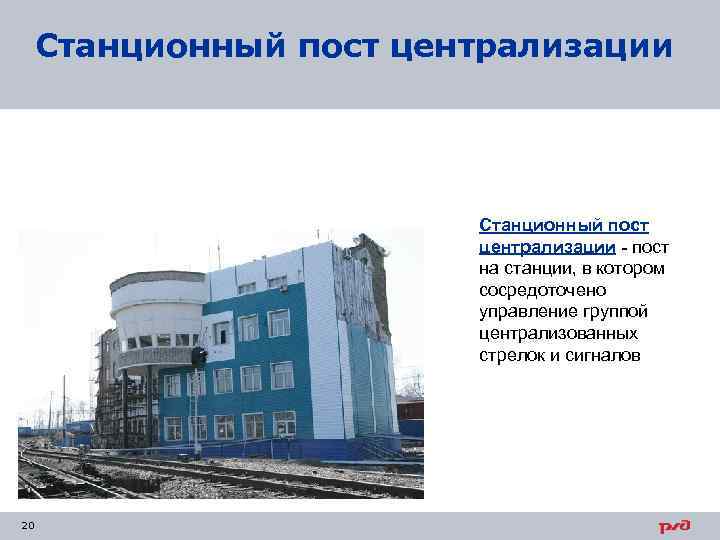 Станционный пост централизации

Станционный пост централизации - пост на станции, в котором сосредоточено управление группой централизованных стрелок и сигналов

20

РЖД